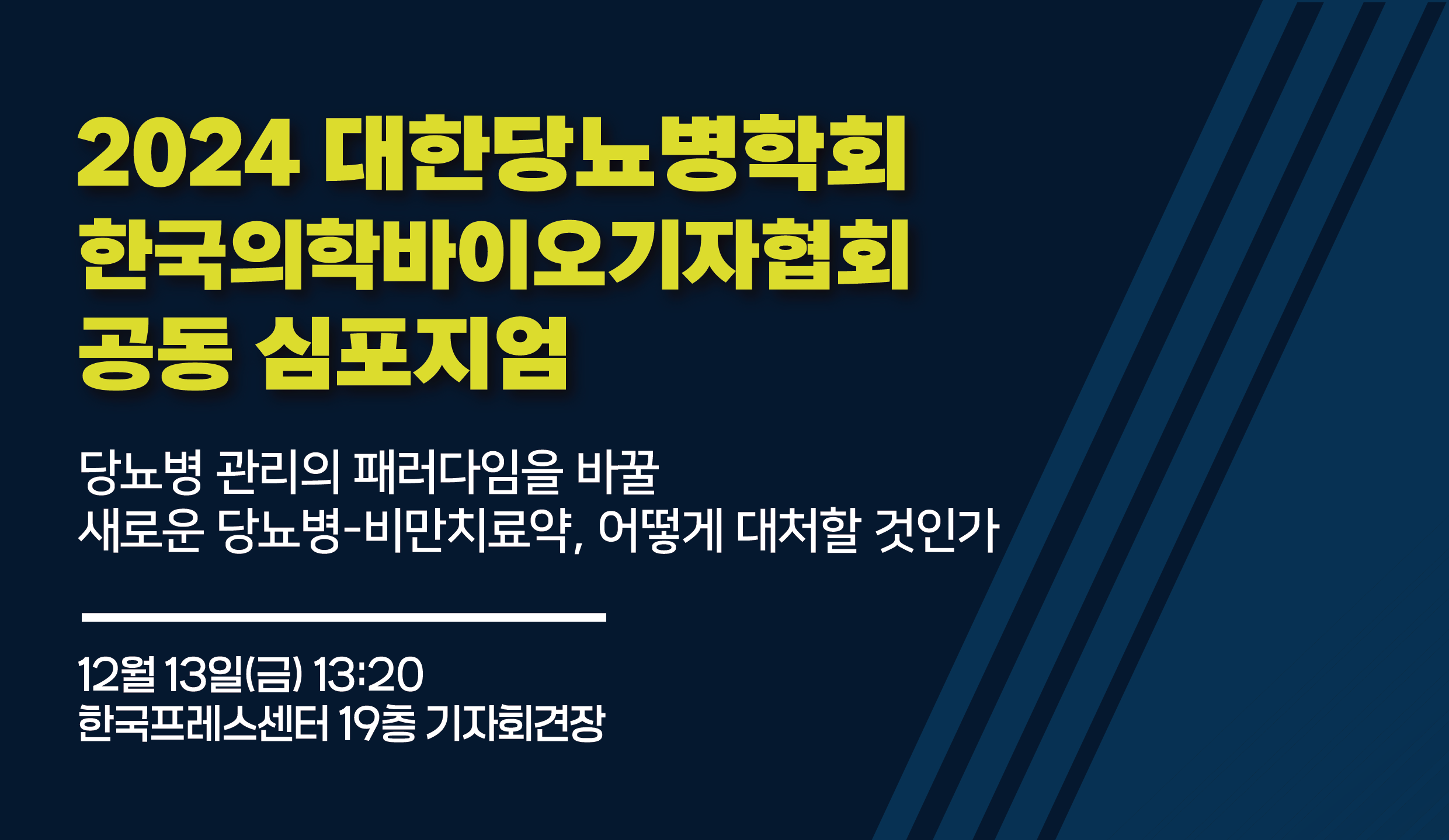 2024 대한당뇨병학회
한국의학바이오기자협회
공동 심포지엄

당뇨병 관리의 패러다임을 바꿀
새로운 당뇨병-비만치료약, 어떻게 대처할 것인가

12월 13일(금) 13:20
한국프레스센터 19층 기자회견장